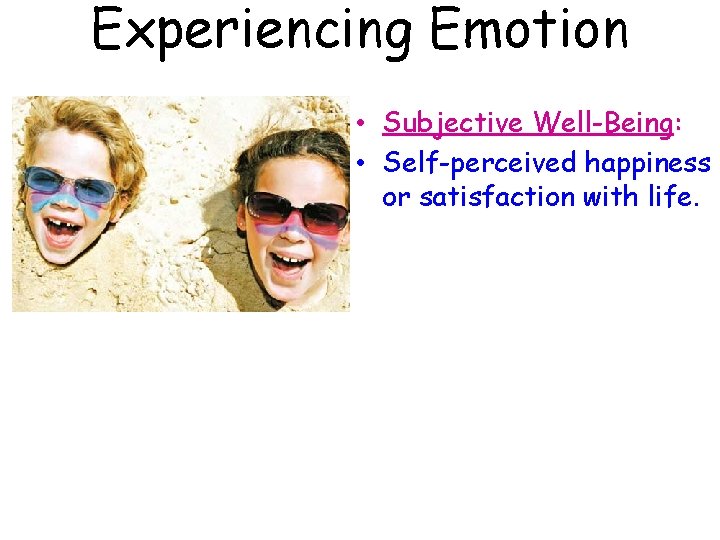 Experiencing Emotion

• Subjective Well-Being:
• Self-perceived happiness or satisfaction with life.